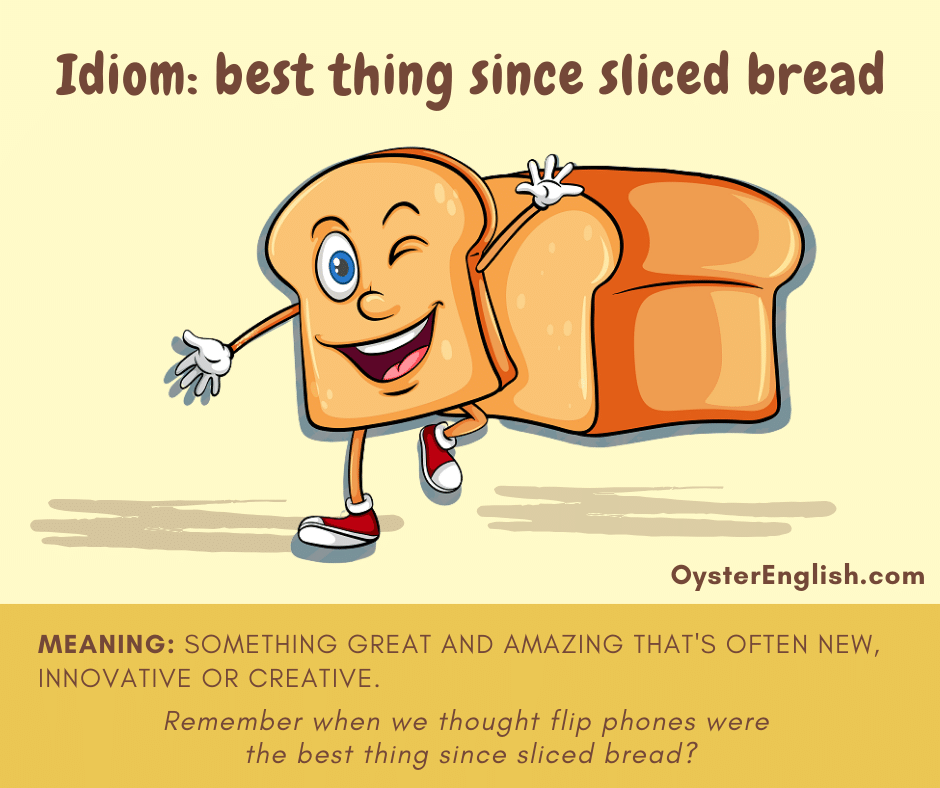 Idiom: best thing since sliced bread

OysterEnglish.com

MEANING: SOMETHING GREAT AND AMAZING THAT'S OFTEN NEW, INNOVATIVE OR CREATIVE.

Remember when we thought flip phones were the best thing since sliced bread?